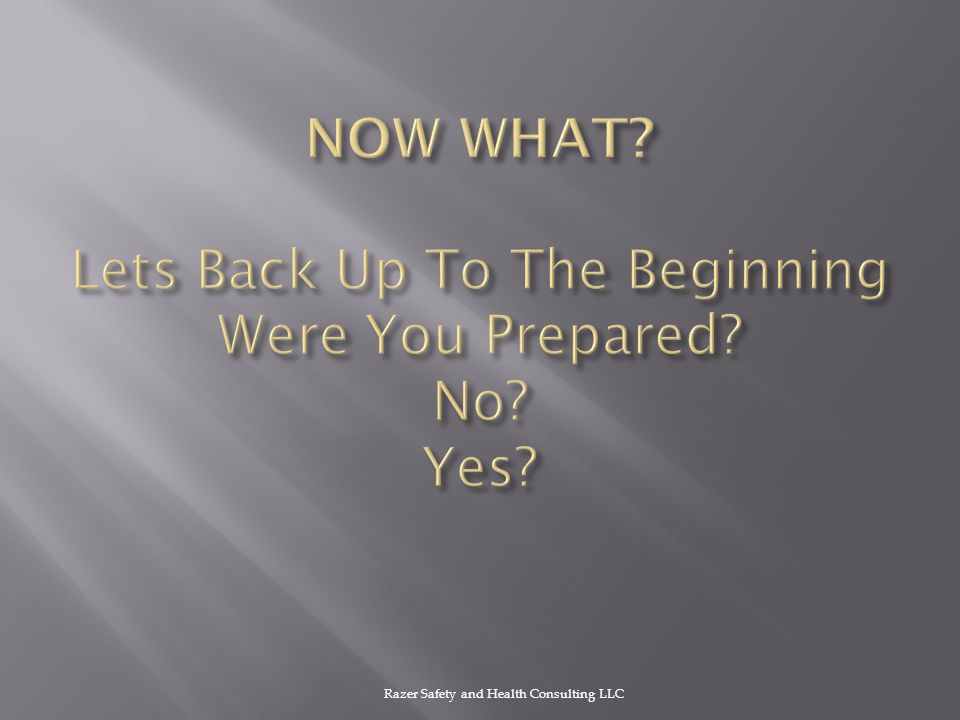 NOW WHAT?

Lets Back Up To The Beginning
Were You Prepared?
No?
Yes?

Razer Safety and Health Consulting LLC